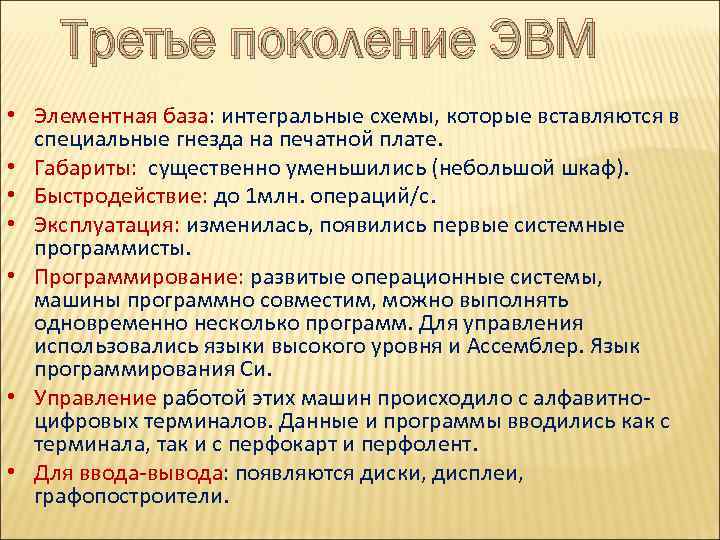 Третье поколение ЭВМ

• Элементная база: интегральные схемы, которые вставляются в специальные гнезда на печатной плате.
• Габариты: существенно уменьшились (небольшой шкаф).
• Быстродействие: до 1млн. операций/с.
• Эксплуатация: изменилась, появились первые системные программисты.
• Программирование: развитые операционные системы, машины программно совместим, можно выполнять одновременно несколько программ. Для управления использовались языки высокого уровня и Ассемблер. Язык программирования Си.
• Управление работой этих машин происходило с алфавитно-цифровых терминалов. Данные и программы вводились как с терминала, так и с перфокарт и перфолент.
• Для ввода-вывода: появляются диски, дисплеи, графопостроители.